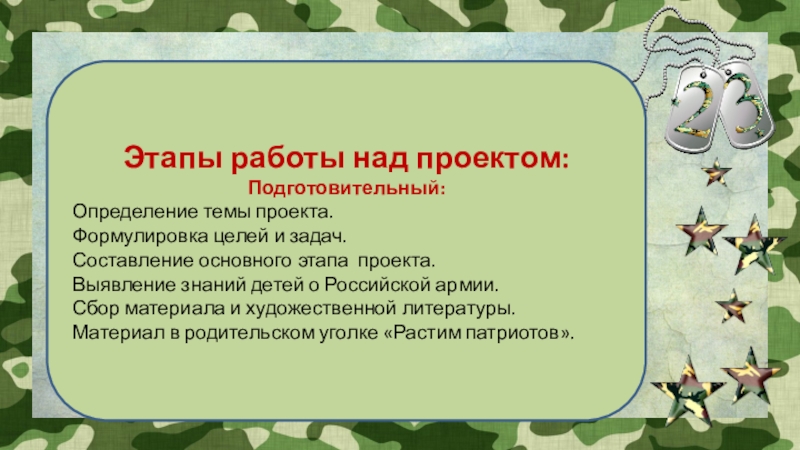 23

Этапы работы над проектом:

Подготовительный:

Определение темы проекта.
Формулировка целей и задач.
Составление основного этапа проекта.
Выявление знаний детей о Российской армии.
Сбор материала и художественной литературы.
Материал в родительском уголке «Растим патриотов».